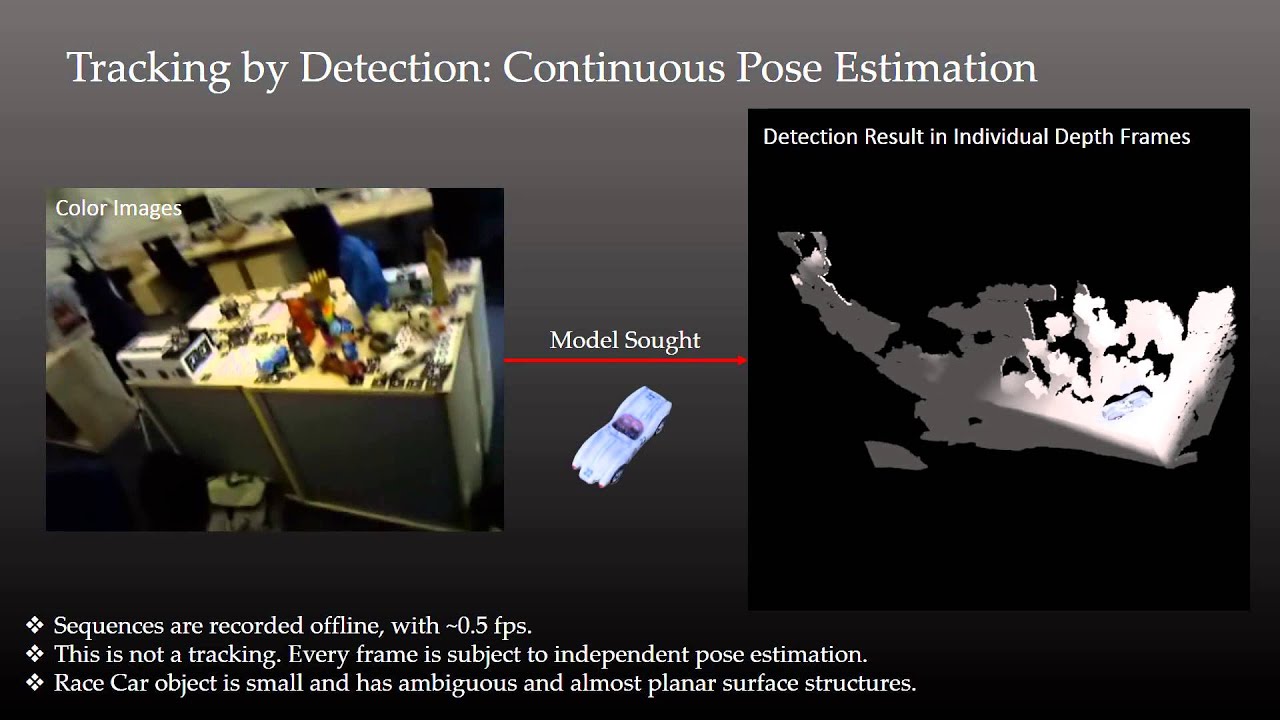 Tracking by Detection: Continuous Pose Estimation

Color Images

Model Sought

Detection Result in Individual Depth Frames

❖ Sequences are recorded offline, with ~0.5 fps.
❖ This is not a tracking. Every frame is subject to independent pose estimation.
❖ Race Car object is small and has ambiguous and almost planar surface structures.